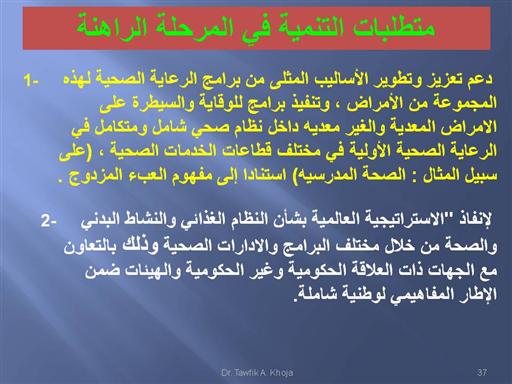 متطلبات التنمية في المرحلة الراهنة

1- دعم تعزيز وتطوير الأساليب المثلى من برامج الرعاية الصحية لهذه المجموعة من الأمراض ، وتنفيذ برامج للوقاية والسيطرة على الامراض المعدية والغير معديه داخل نظام صحي شامل ومتكامل في الرعاية الصحية الأولية في مختلف قطاعات الخدمات الصحية ، (على سبيل المثال : الصحة المدرسيه) استنادا إلى مفهوم العبء المزدوج .

2- لإنفاذ "الاستراتيجية العالمية بشأن النظام الغذائي والنشاط البدني والصحة من خلال مختلف البرامج والادارات الصحية وذلك بالتعاون مع الجهات ذات العلاقة الحكومية وغير الحكومية والهيئات ضمن الإطار المفاهيمي لوطنية شاملة.

Dr. Tawfik A. Khoja

37